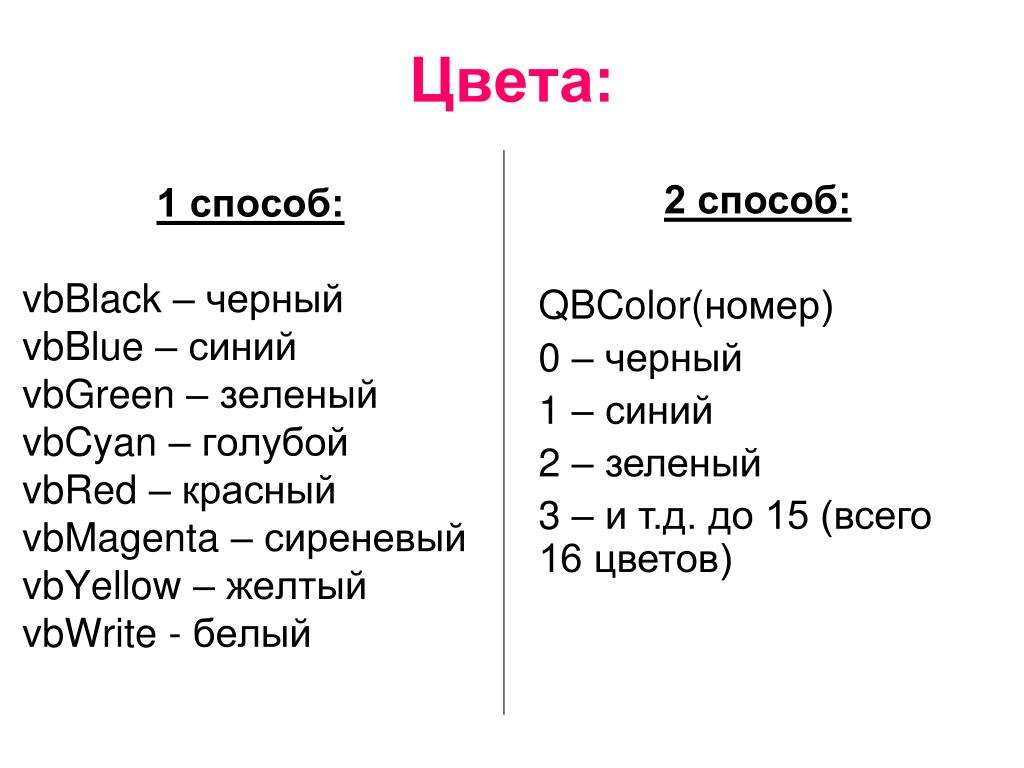 Цвета:

1 способ:

vbBlack – черный
vbBlue – синий
vbGreen – зеленый
vbCyan – голубой
vbRed – красный
vbMagenta – сиреневый
vbYellow – желтый
vbWrite - белый

2 способ:

QBColor(номер)
0 – черный
1 – синий
2 – зеленый
3 – и т.д. до 15 (всего 16 цветов)